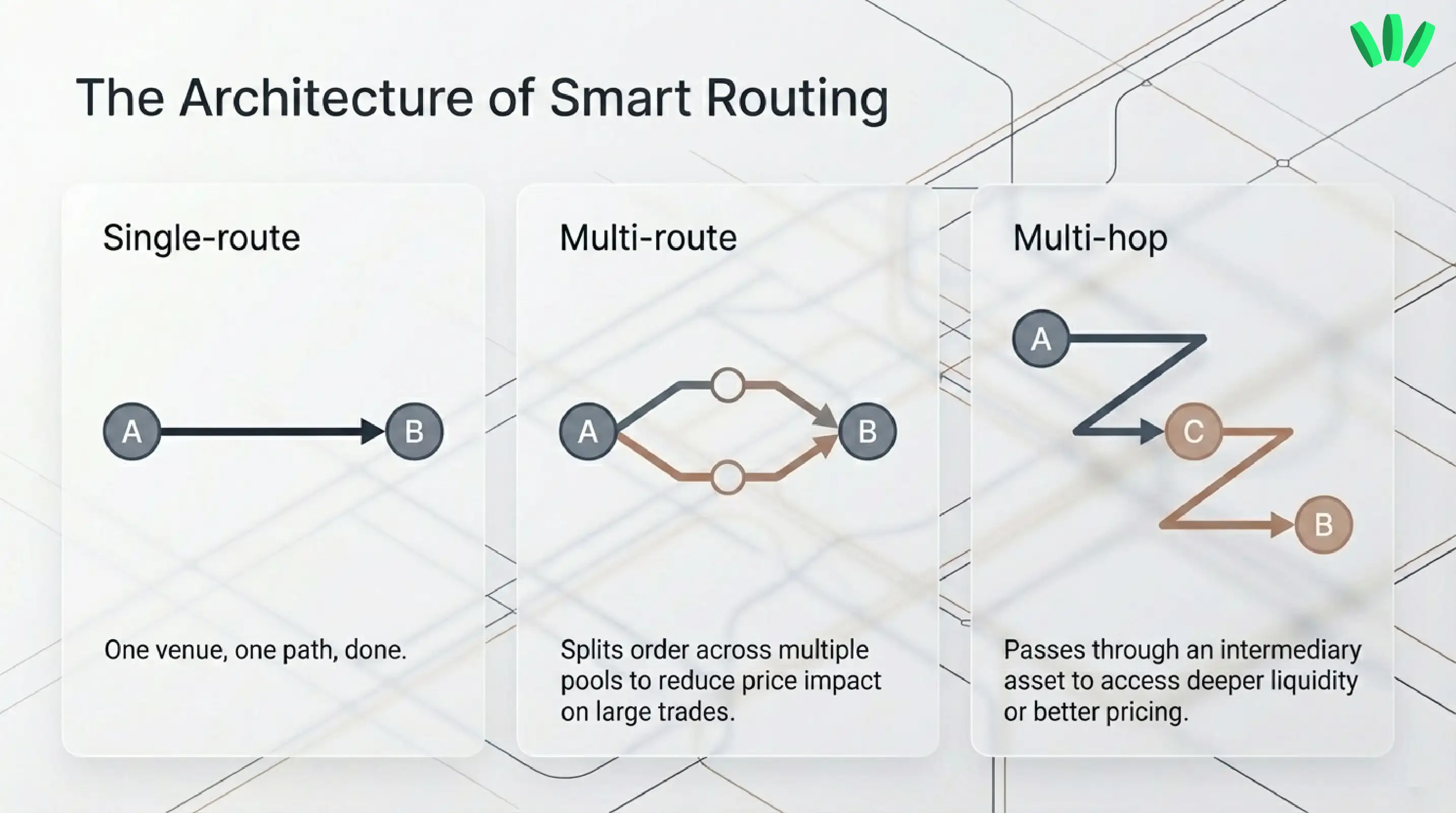 The Architecture of Smart Routing

Single-route

A

B

One venue, one path, done.

Multi-route

A

B

Splits order across multiple pools to reduce price impact on large trades.

Multi-hop

A

C

B

Passes through an intermediary asset to access deeper liquidity or better pricing.